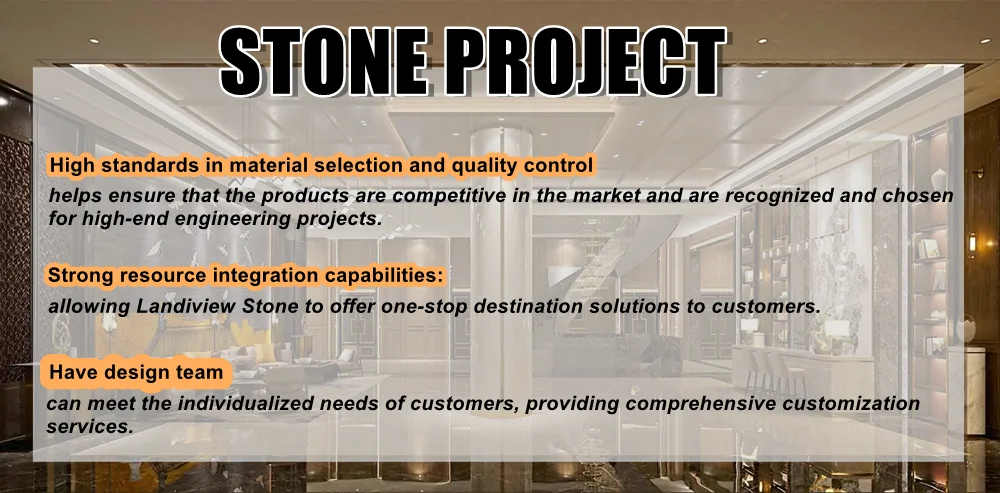 STONE PROJECT

High standards in material selection and quality control

helps ensure that the products are competitive in the market and are recognized and chosen for high-end engineering projects.

Strong resource integration capabilities:

allowing Landiview Stone to offer one-stop destination solutions to customers.

Have design team

can meet the individualized needs of customers, providing comprehensive customization services.